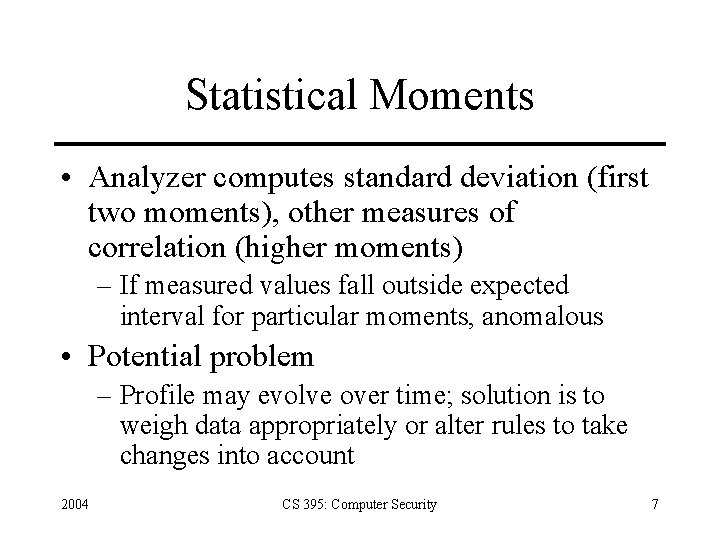 Statistical Moments

• Analyzer computes standard deviation (first two moments), other measures of correlation (higher moments)
– If measured values fall outside expected interval for particular moments, anomalous

• Potential problem
– Profile may evolve over time; solution is to weigh data appropriately or alter rules to take changes into account

2004
CS 395: Computer Security
7